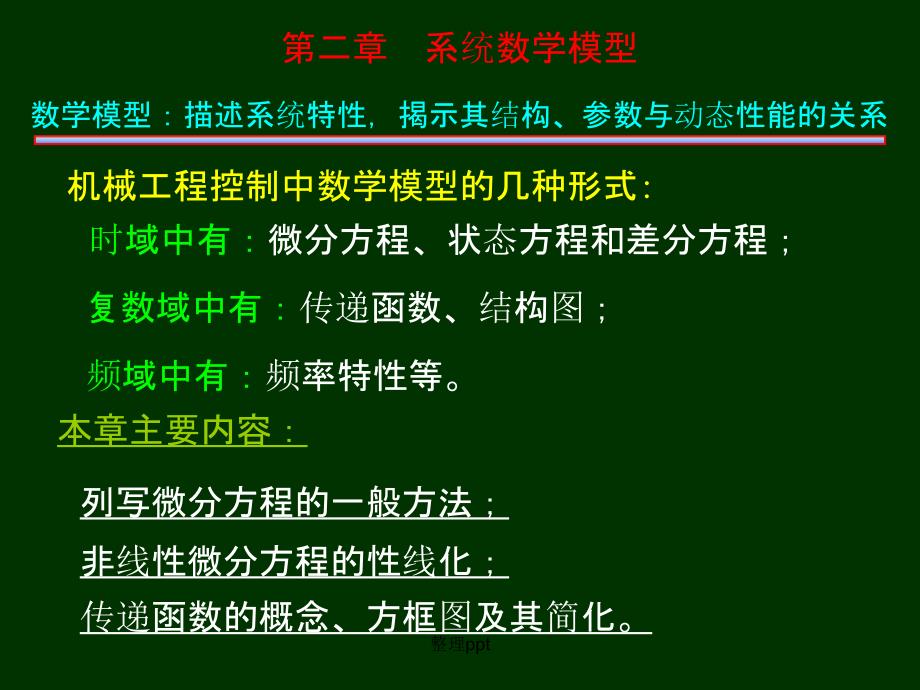 第二章　系统数学模型

数学模型：描述系统特性，揭示其结构、参数与动态性能的关系

机械工程控制中数学模型的几种形式：

时域中有：微分方程、状态方程和差分方程；

复数域中有：传递函数、结构图；

频域中有：频率特性等。

本章主要内容：

列写微分方程的一般方法；

非线性微分方程的性线化；

传递函数的概念、方框图及其简化。

整理ppt